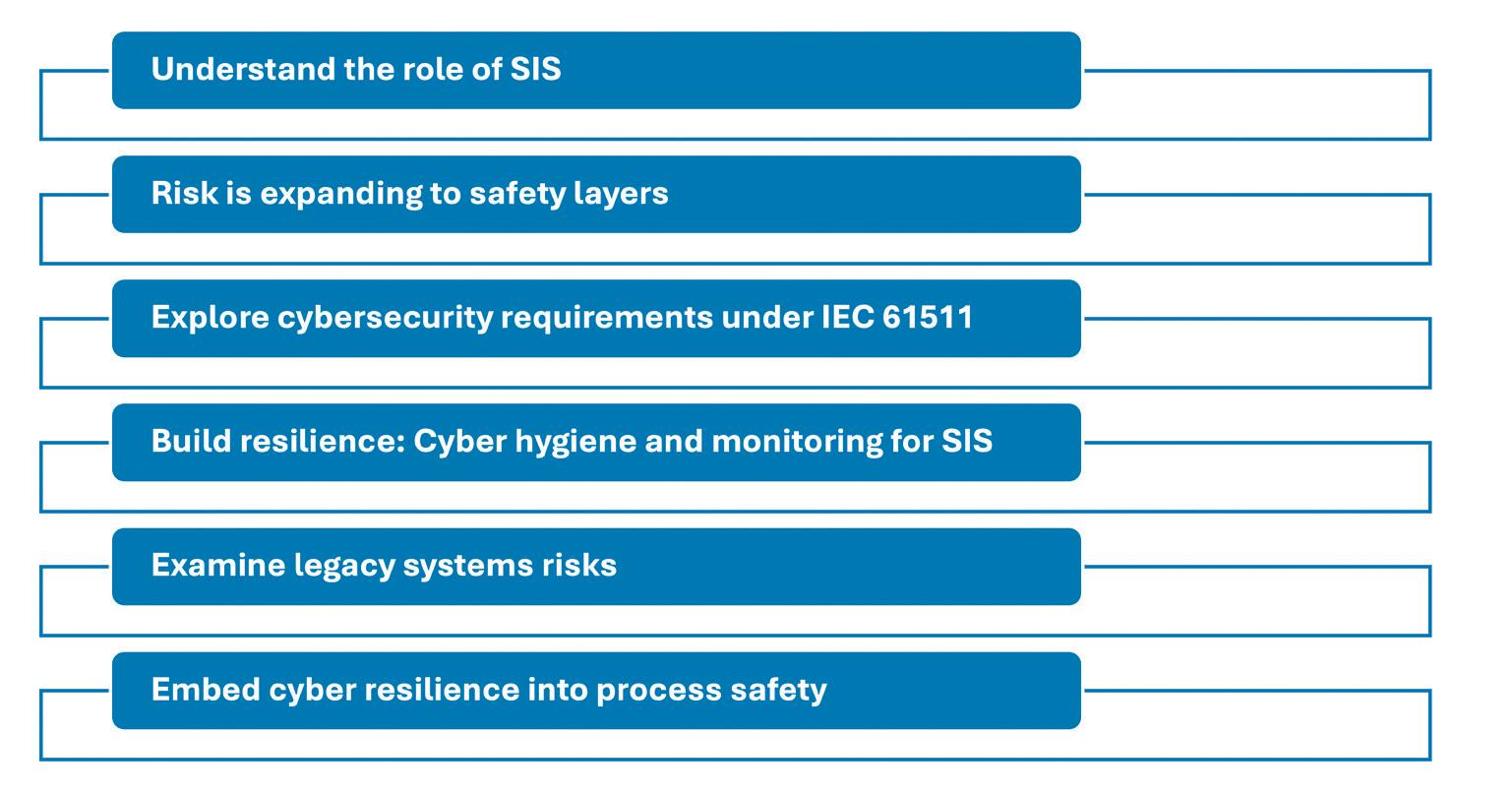 Understand the role of SIS

Risk is expanding to safety layers

Explore cybersecurity requirements under IEC 61511

Build resilience: Cyber hygiene and monitoring for SIS

Examine legacy systems risks

Embed cyber resilience into process safety